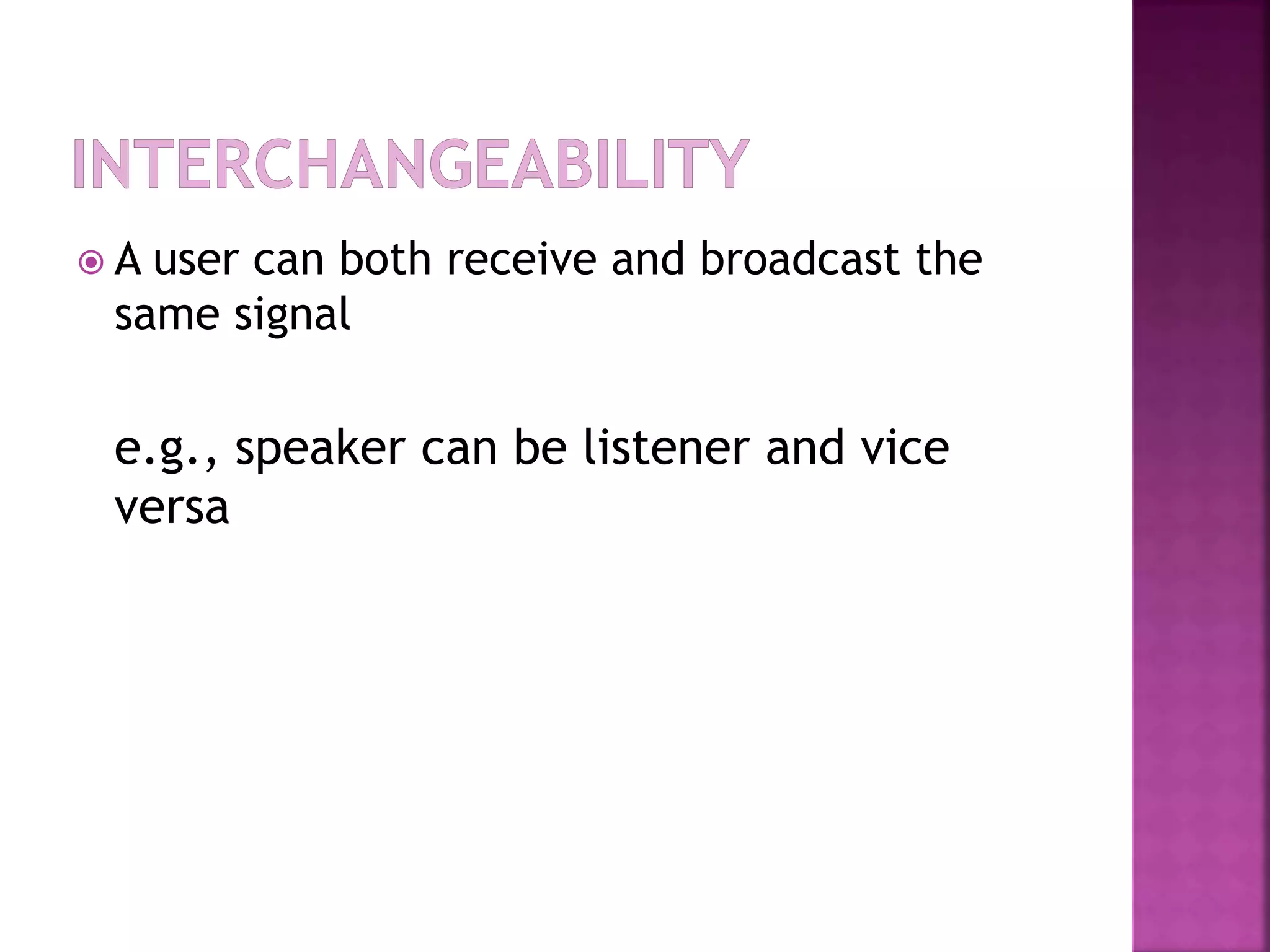 INTERCHANGEABILITY

A user can both receive and broadcast the same signal

e.g., speaker can be listener and vice versa